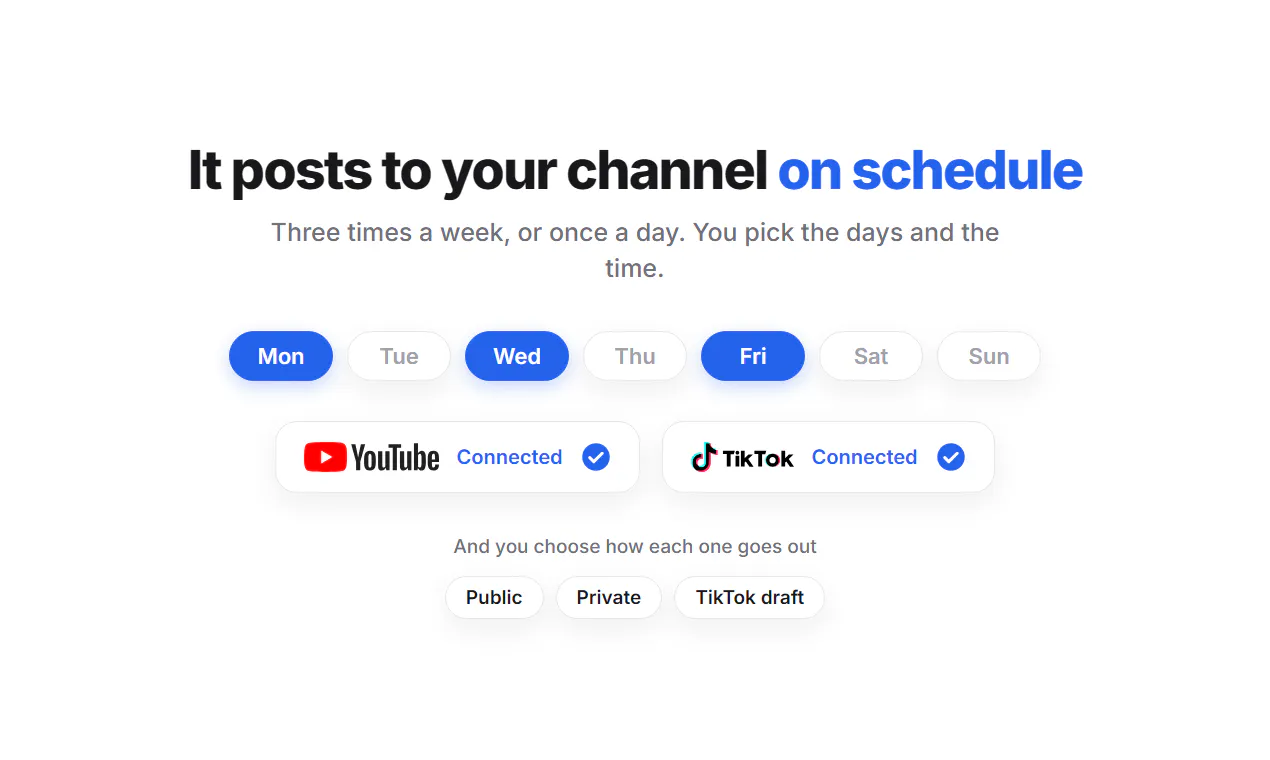 It posts to your channel on schedule

Three times a week, or once a day. You pick the days and the time.

Mon Tue Wed Thu Fri Sat Sun

YouTube Connected

TikTok Connected

And you choose how each one goes out

Public Private TikTok draft